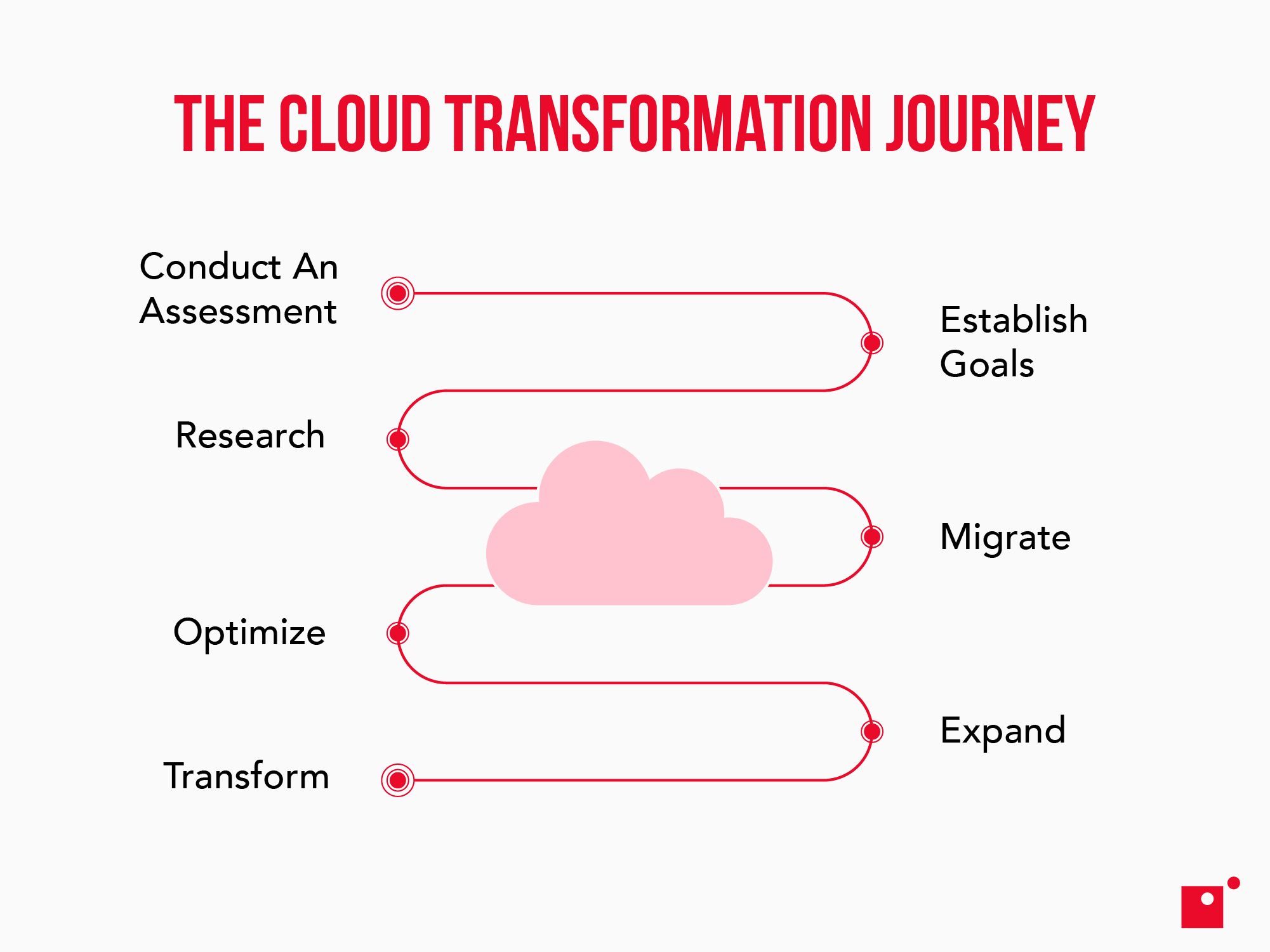 THE CLOUD TRANSFORMATION JOURNEY

Conduct An Assessment

Establish Goals

Research

Migrate

Optimize

Expand

Transform